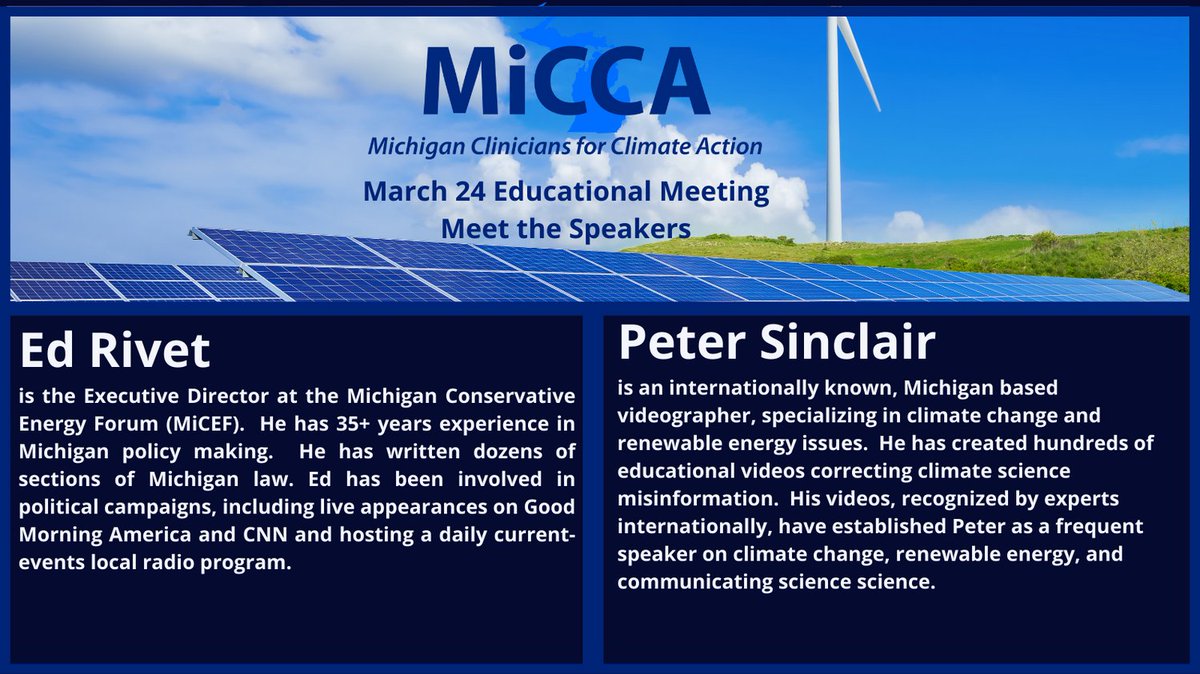 MiCCA

Michigan Clinicians for Climate Action

March 24 Educational Meeting
Meet the Speakers

Ed Rivet

is the Executive Director at the Michigan Conservative Energy Forum (MiCEF). He has 35+ years experience in Michigan policy making. He has written dozens of sections of Michigan law. Ed has been involved in political campaigns, including live appearances on Good Morning America and CNN and hosting a daily current-events local radio program.

Peter Sinclair

is an internationally known, Michigan based videographer, specializing in climate change and renewable energy issues. He has created hundreds of educational videos correcting climate science misinformation. His videos, recognized by experts internationally, have established Peter as a frequent speaker on climate change, renewable energy, and communicating science science.